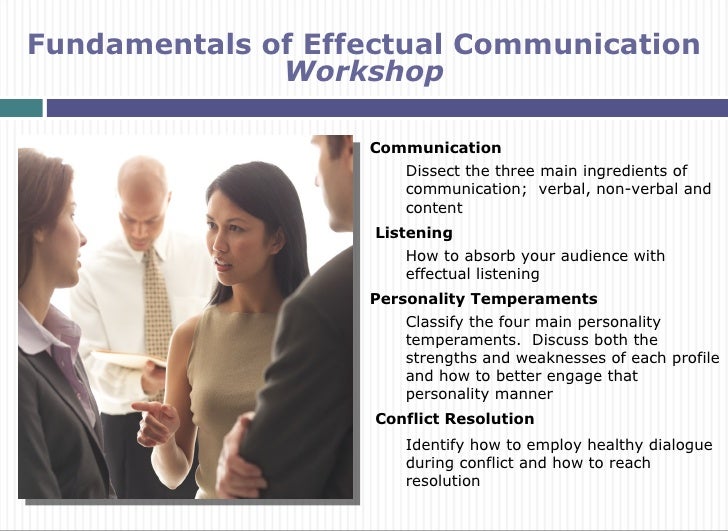 Fundamentals of Effectual Communication
Workshop

Communication

Dissect the three main ingredients of communication;  verbal, non-verbal and content

Listening

How to absorb your audience with effectual listening

Personality Temperaments

Classify the four main personality temperaments.  Discuss both the strengths and weaknesses of each profile and how to better engage that personality manner

Conflict Resolution

Identify how to employ healthy dialogue during conflict and how to reach resolution